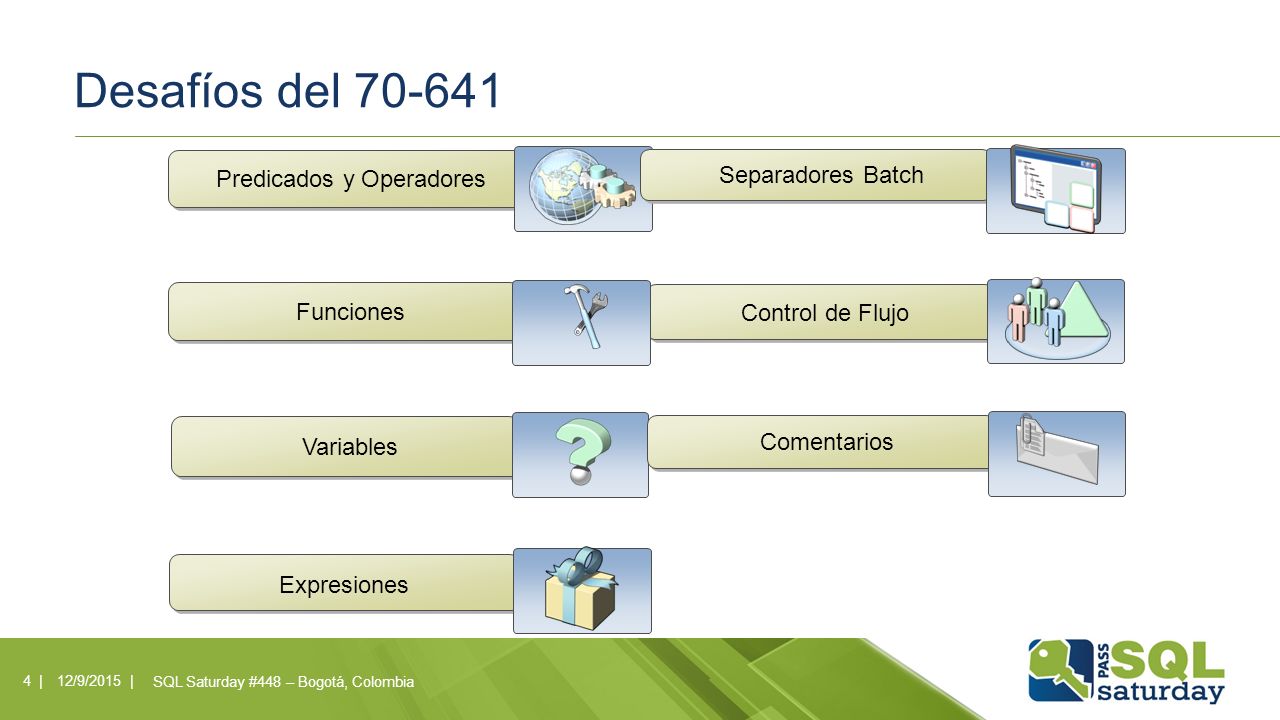 Desafíos del 70-641

Predicados y Operadores

Funciones

Variables

Expresiones

Separadores Batch

Control de Flujo

Comentarios

4 | 12/9/2015 | SQL Saturday #448 – Bogotá, Colombia

PASS SQL saturday